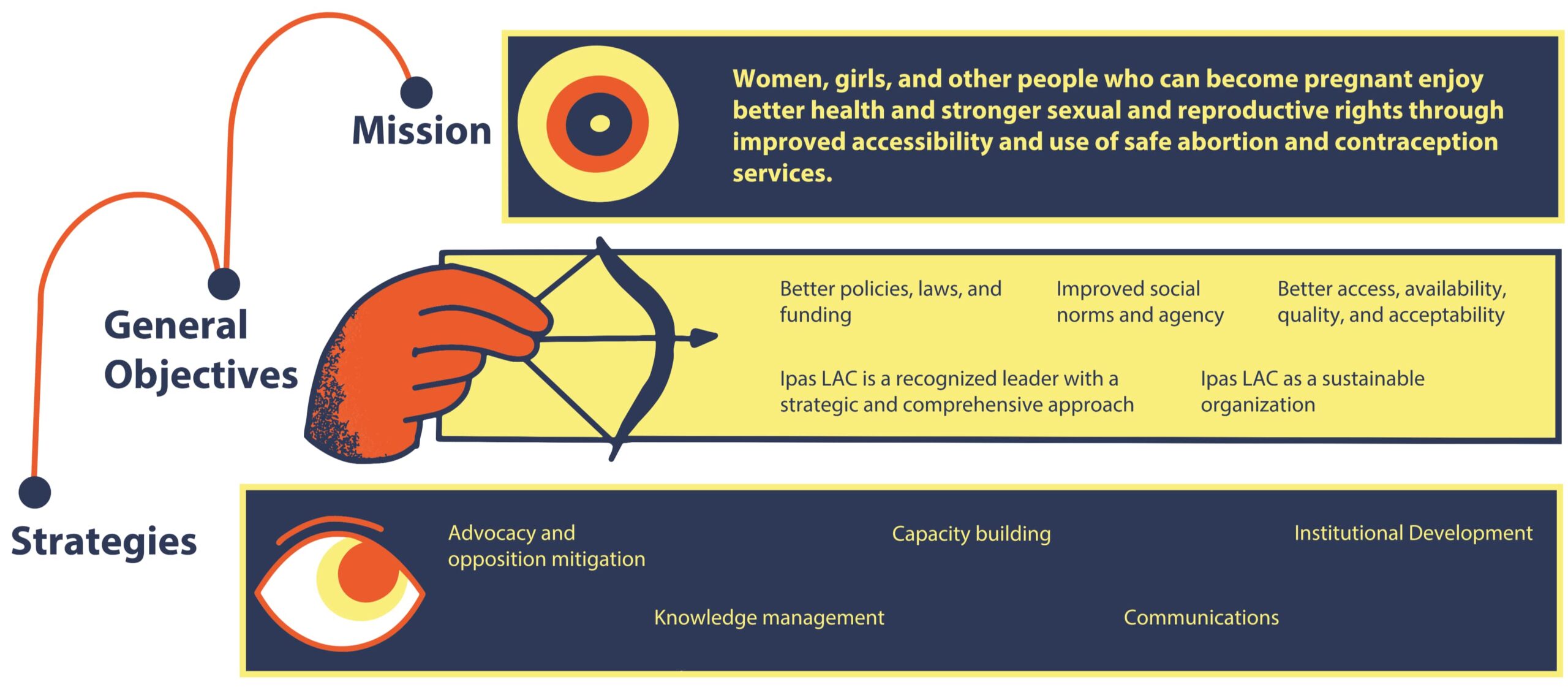 Mission

Women, girls, and other people who can become pregnant enjoy better health and stronger sexual and reproductive rights through improved accessibility and use of safe abortion and contraception services.

General Objectives

Better policies, laws, and funding

Improved social norms and agency

Better access, availability, quality, and acceptability

Ipas LAC is a recognized leader with a strategic and comprehensive approach

Ipas LAC as a sustainable organization

Strategies

Advocacy and opposition mitigation

Capacity building

Institutional Development

Knowledge management

Communications